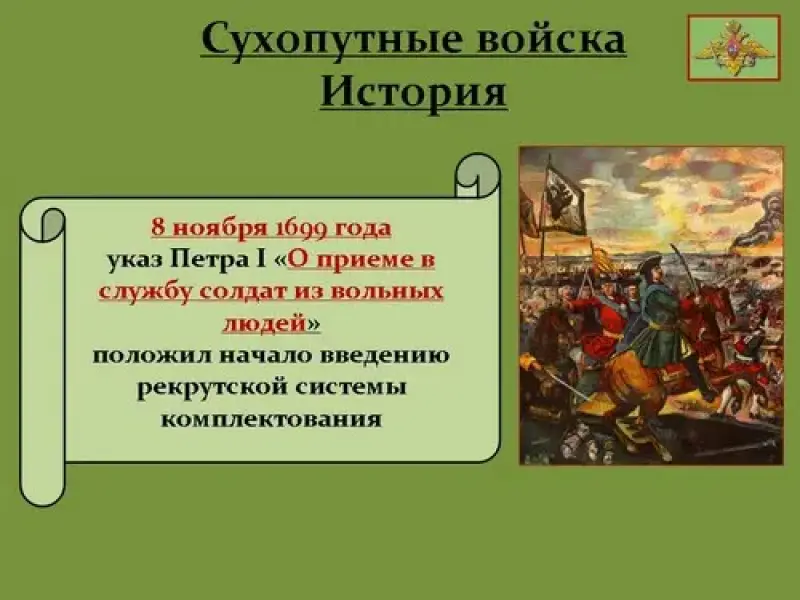 Сухопутные войска
История

8 ноября 1699 года
указ Петра I «О приеме в службу солдат из вольных людей»
положил начало введению рекрутской системы комплектования